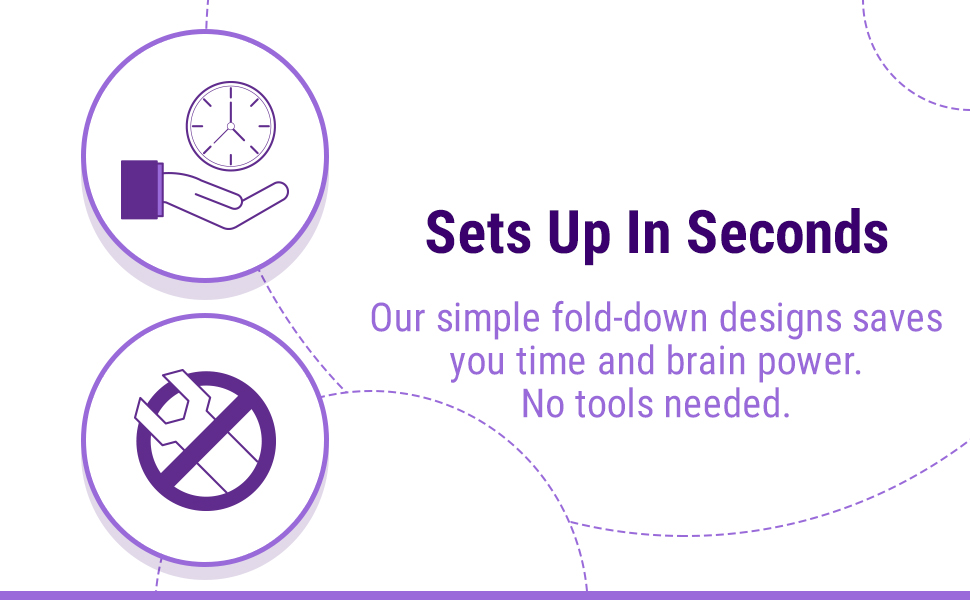 Sets Up In Seconds

Our simple fold-down designs saves you time and brain power. No tools needed.